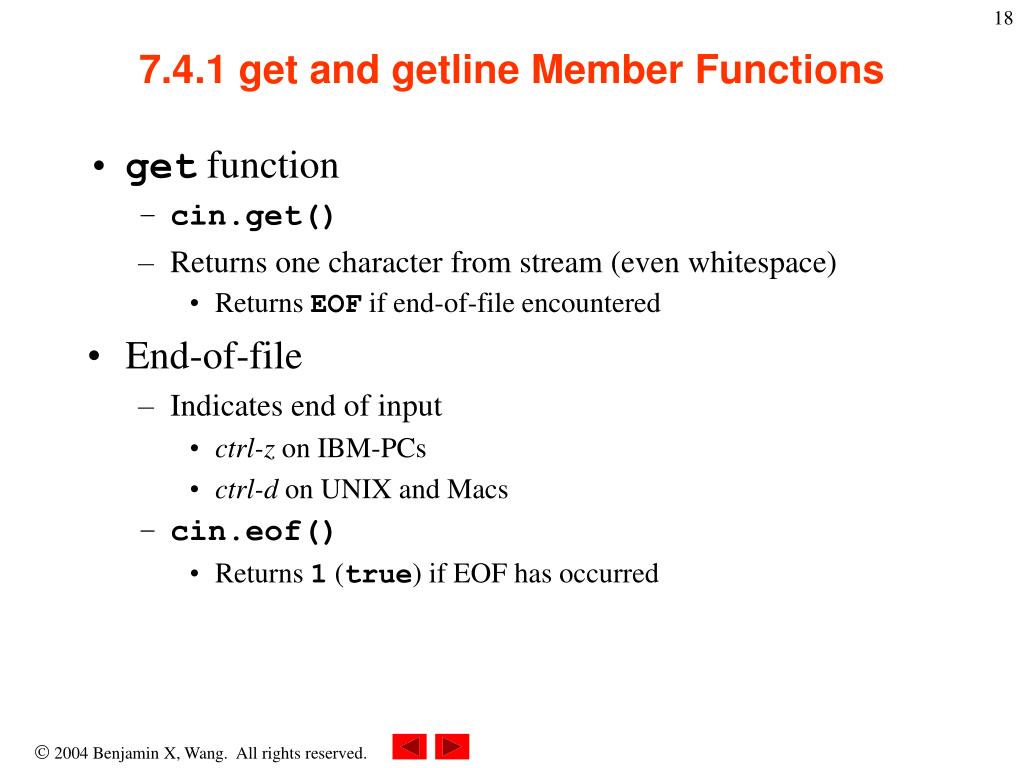 18

7.4.1 get and getline Member Functions

• get function
– cin.get()
– Returns one character from stream (even whitespace)
• Returns EOF if end-of-file encountered

• End-of-file
– Indicates end of input
• ctrl-z on IBM-PCs
• ctrl-d on UNIX and Macs
– cin.eof()
• Returns 1 (true) if EOF has occurred

© 2004 Benjamin X, Wang. All rights reserved.